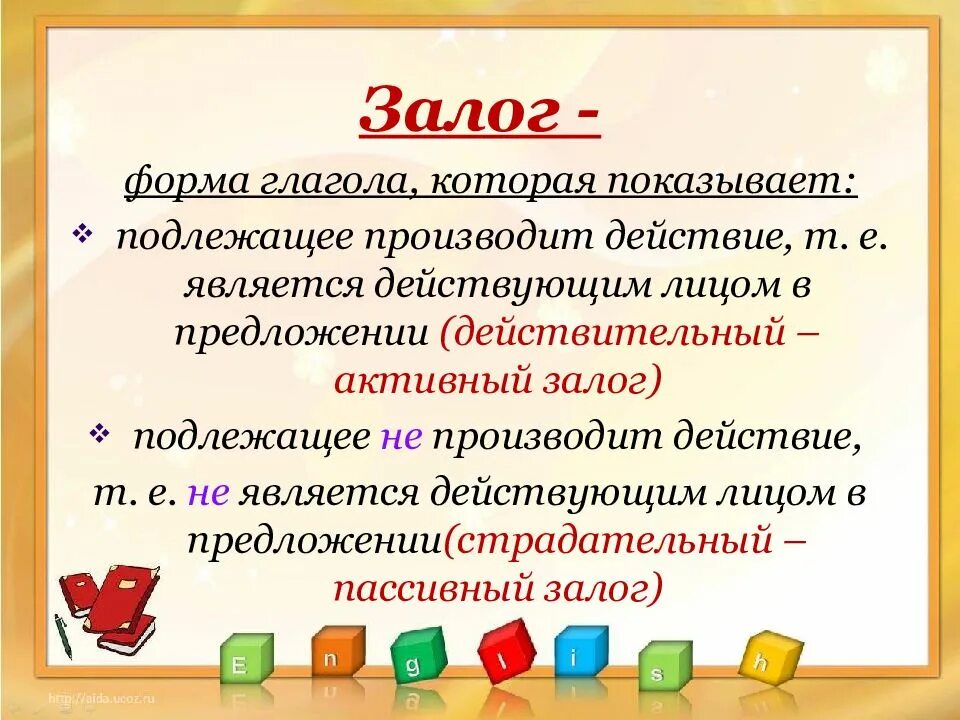 Залог -

форма глагола, которая показывает:

❖ подлежащее производит действие, т. е. является действующим лицом в предложении (действительный – активный залог)

❖ подлежащее не производит действие, т. е. не является действующим лицом в предложении(страдательный – пассивный залог)

E n g l i s h

http://aida.ucoz.ru